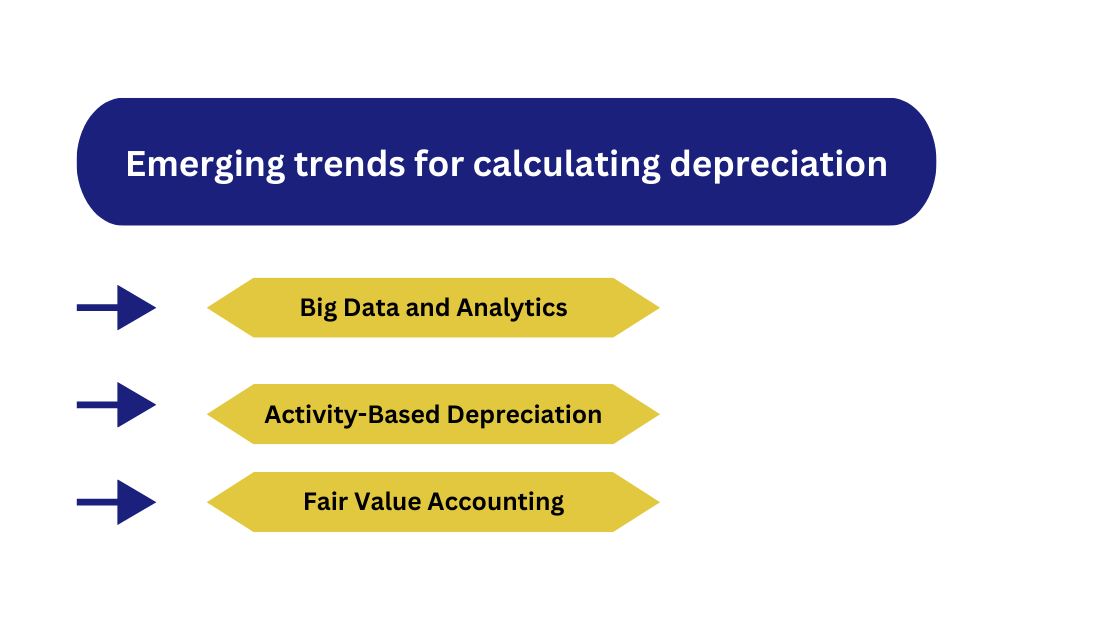 Emerging trends for calculating depreciation

Big Data and Analytics

Activity-Based Depreciation

Fair Value Accounting